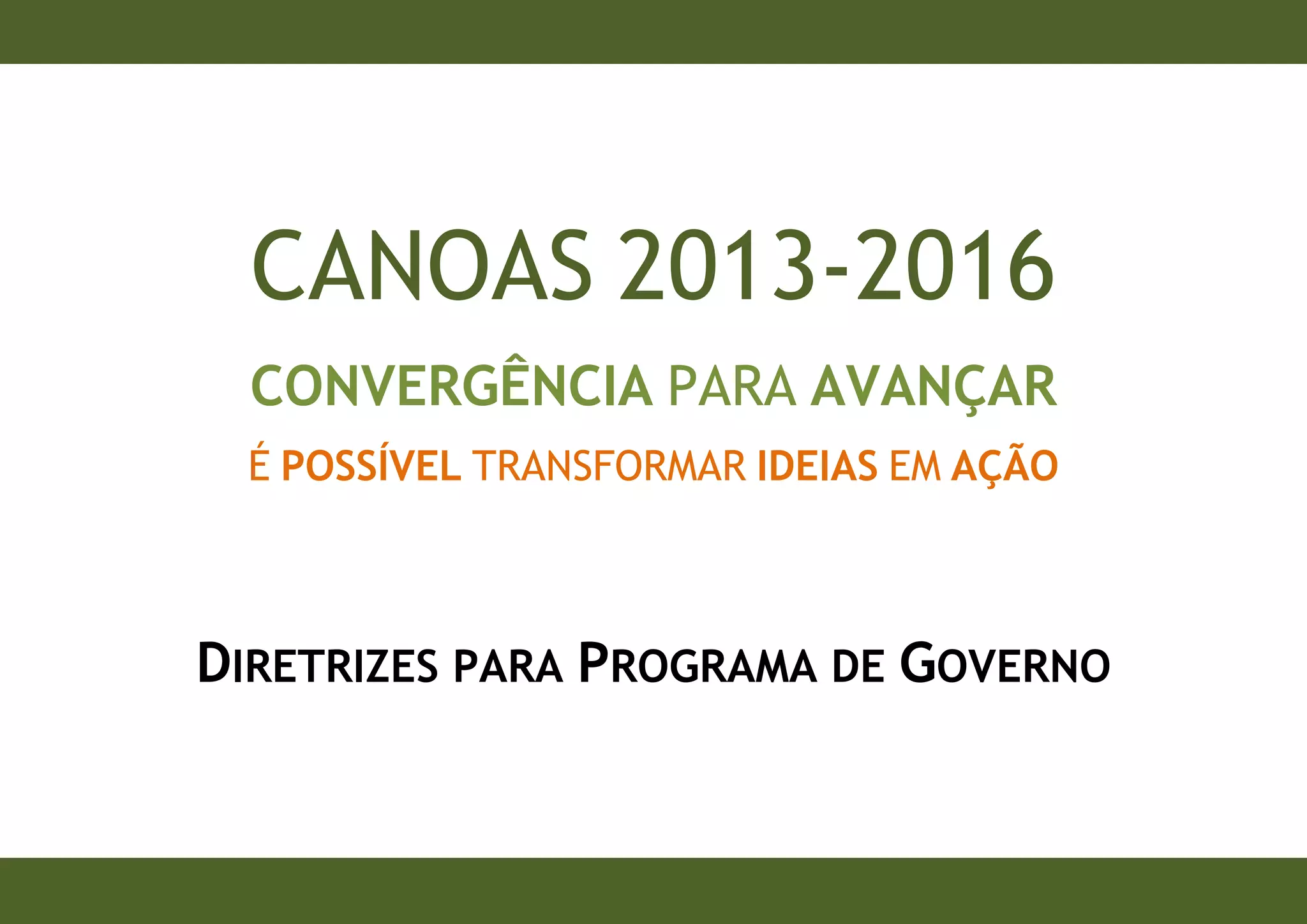 CANOAS 2013-2016

CONVERGÊNCIA PARA AVANÇAR

É POSSÍVEL TRANSFORMAR IDEIAS EM AÇÃO

DIRETRIZES PARA PROGRAMA DE GOVERNO